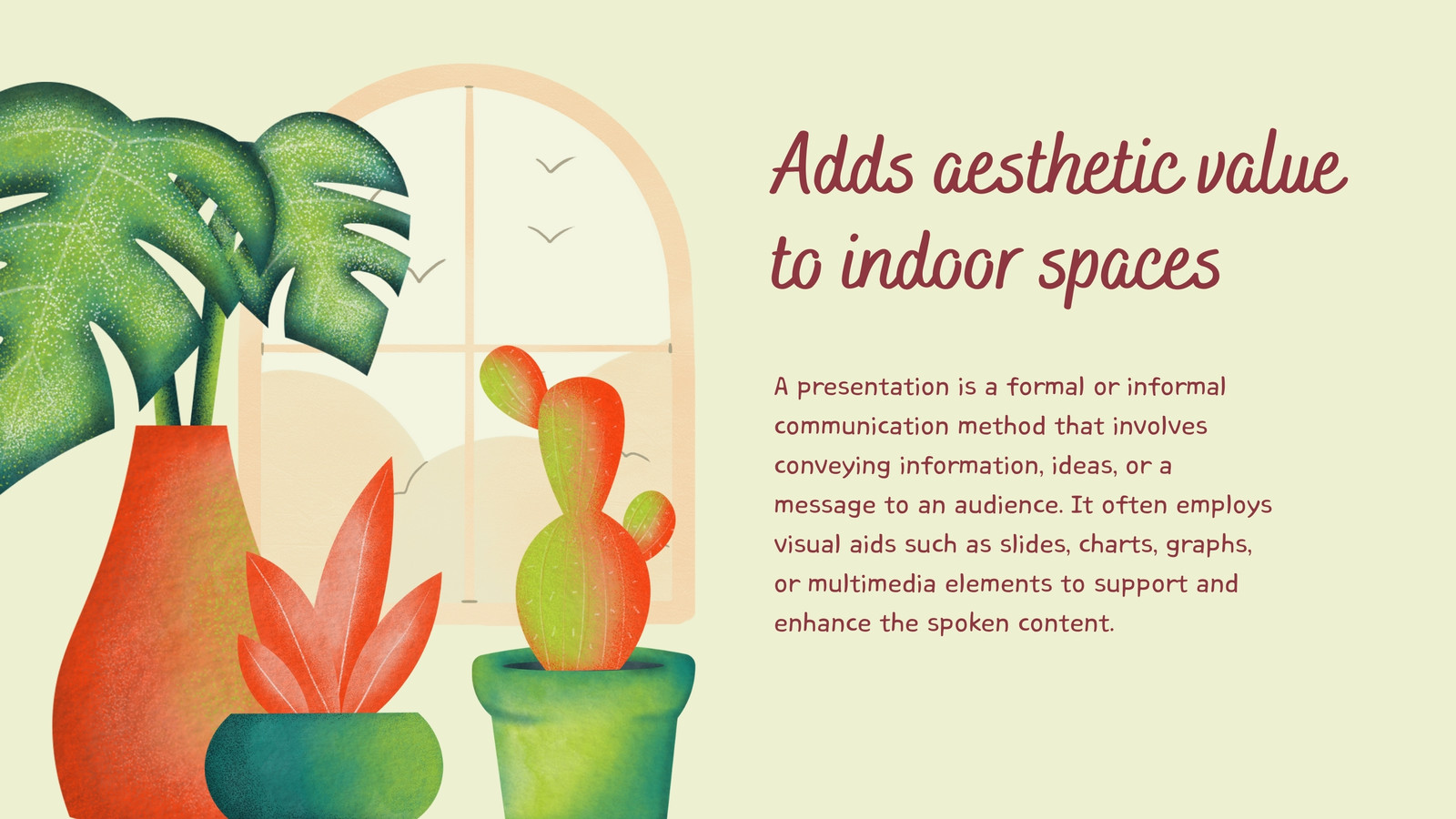 Adds aesthetic value to indoor spaces

A presentation is a formal or informal communication method that involves conveying information, ideas, or a message to an audience. It often employs visual aids such as slides, charts, graphs, or multimedia elements to support and enhance the spoken content.